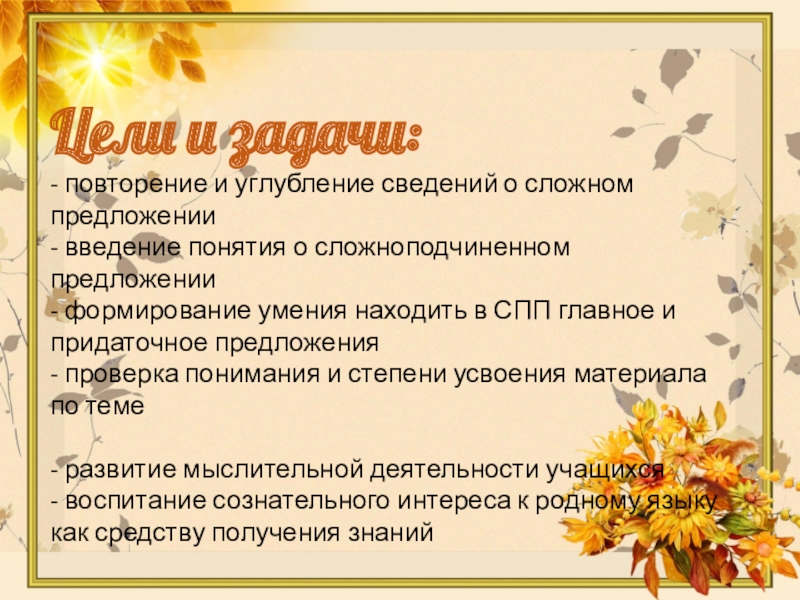 Цели и задачи:

- повторение и углубление сведений о сложном предложении
- введение понятия о сложноподчиненном предложении
- формирование умения находить в СПП главное и придаточное предложения
- проверка понимания и степени усвоения материала по теме

- развитие мыслительной деятельности учащихся
- воспитание сознательного интереса к родному языку как средству получения знаний